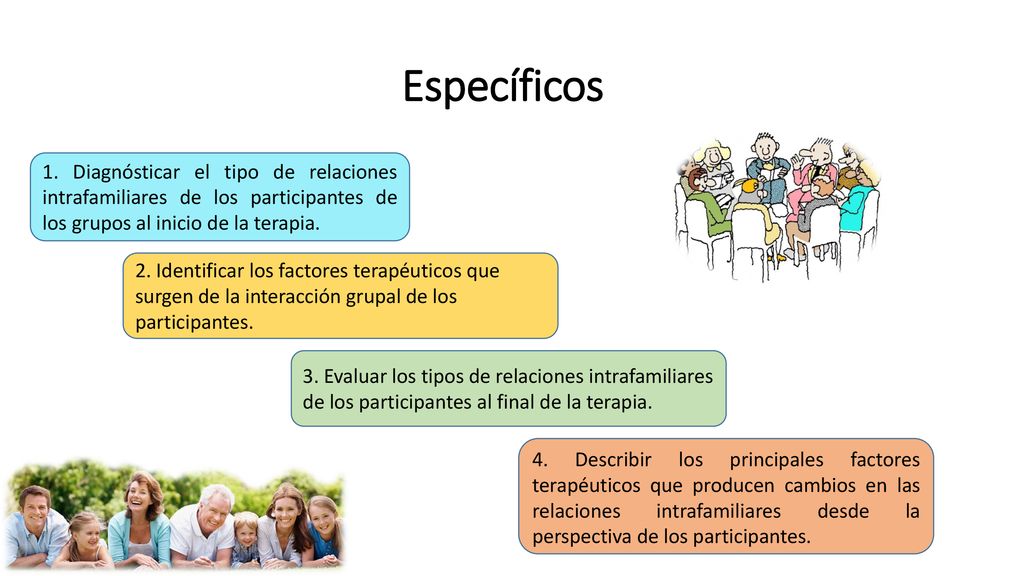 Específicos

1. Diagnósticar el tipo de relaciones intrafamiliares de los participantes de los grupos al inicio de la terapia.

2. Identificar los factores terapéuticos que surgen de la interacción grupal de los participantes.

3. Evaluar los tipos de relaciones intrafamiliares de los participantes al final de la terapia.

4. Describir los principales factores terapéuticos que producen cambios en las relaciones intrafamiliares desde la perspectiva de los participantes.